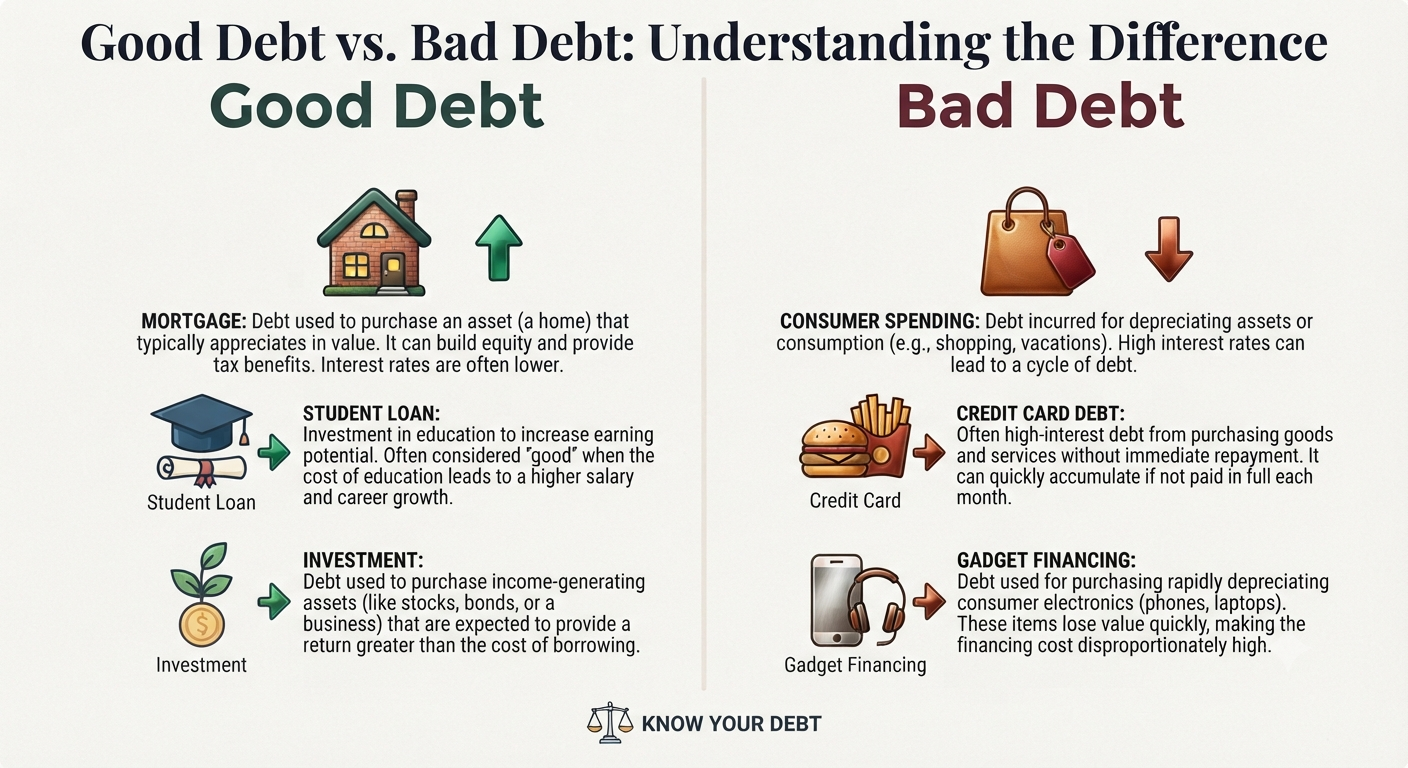 Good Debt vs. Bad Debt: Understanding the Difference

Good Debt

MORTGAGE: Debt used to purchase an asset (a home) that typically appreciates in value. It can build equity and provide tax benefits. Interest rates are often lower.

Student Loan

STUDENT LOAN:
Investment in education to increase earning potential. Often considered "good" when the cost of education leads to a higher salary and career growth.

Investment

INVESTMENT:
Debt used to purchase income-generating assets (like stocks, bonds, or a business) that are expected to provide a return greater than the cost of borrowing.

Bad Debt

CONSUMER SPENDING: Debt incurred for depreciating assets or consumption (e.g., shopping, vacations). High interest rates can lead to a cycle of debt.

Credit Card

CREDIT CARD DEBT:
Often high-interest debt from purchasing goods and services without immediate repayment. It can quickly accumulate if not paid in full each month.

Gadget Financing

GADGET FINANCING:
Debt used for purchasing rapidly depreciating consumer electronics (phones, laptops). These items lose value quickly, making the financing cost disproportionately high.

KNOW YOUR DEBT